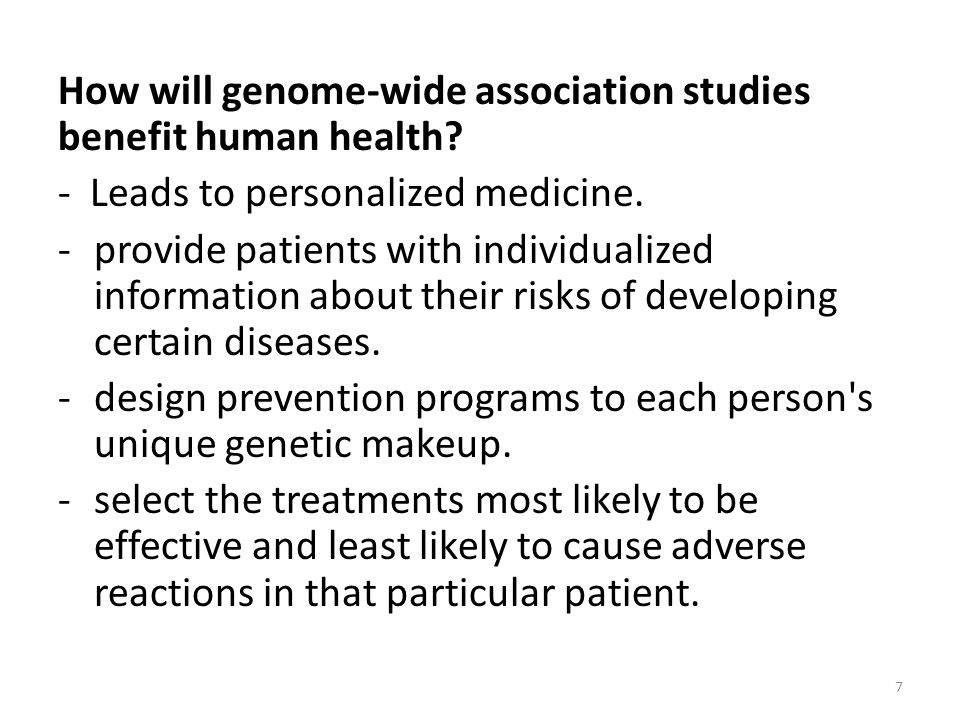 How will genome-wide association studies benefit human health?

- Leads to personalized medicine.

- provide patients with individualized information about their risks of developing certain diseases.

- design prevention programs to each person's unique genetic makeup.

- select the treatments most likely to be effective and least likely to cause adverse reactions in that particular patient.

7